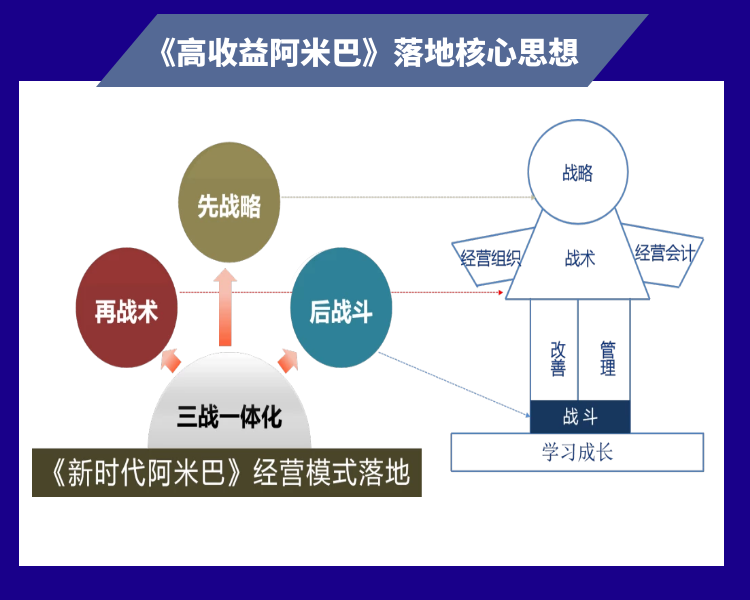 《高收益阿米巴》落地核心思想

先战略

再战术

后战斗

三战一体化

《新时代阿米巴》经营模式落地

战略

经营组织

战术

经营会计

改善

管理

战斗

学习成长